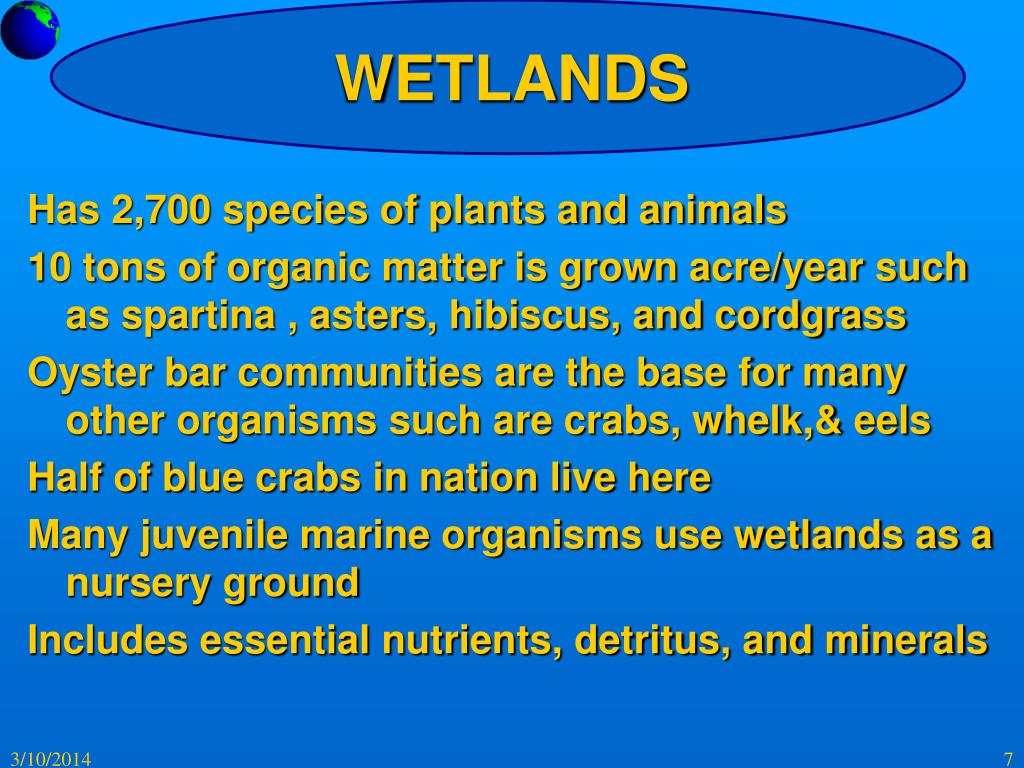 WETLANDS

Has 2,700 species of plants and animals

10 tons of organic matter is grown acre/year such as spartina , asters, hibiscus, and cordgrass

Oyster bar communities are the base for many other organisms such are crabs, whelk,& eels

Half of blue crabs in nation live here

Many juvenile marine organisms use wetlands as a nursery ground

Includes essential nutrients, detritus, and minerals

3/10/2014

7